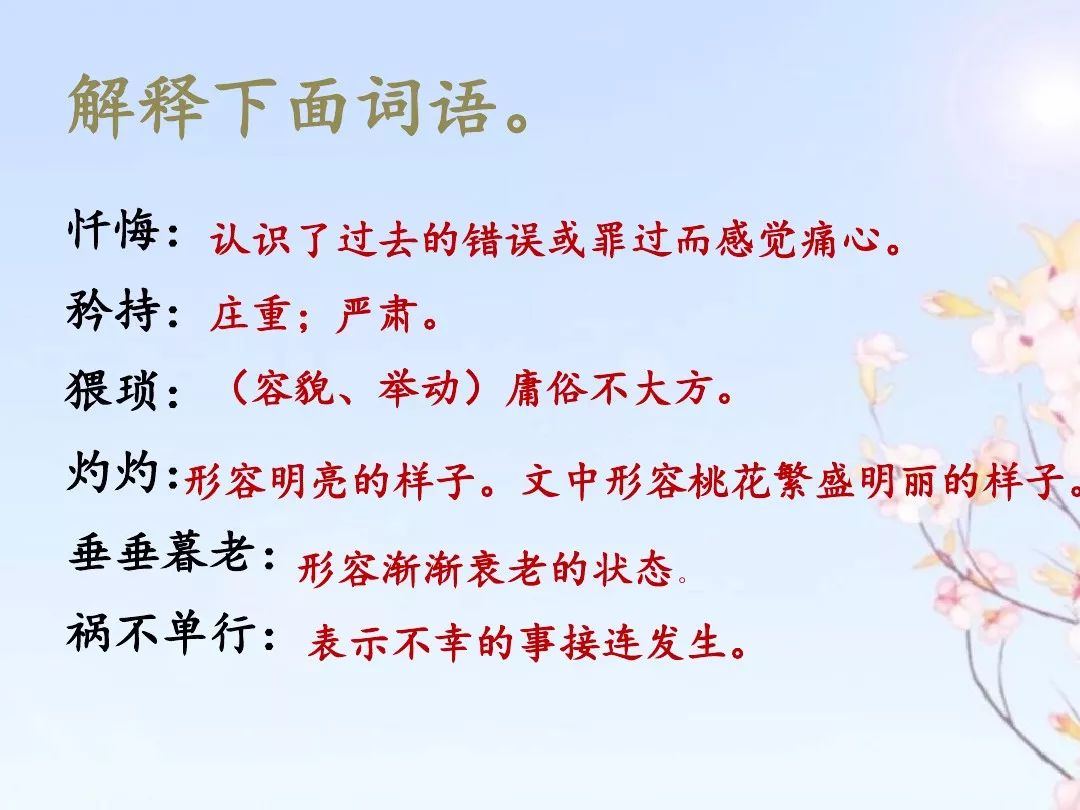 解释下面词语。

忏悔：认识了过去的错误或罪过而感觉痛心。

矜持：庄重；严肃。

猥琐：（容貌、举动）庸俗不大方。

灼灼：形容明亮的样子。文中形容桃花繁盛明丽的样子。

垂垂暮老：形容渐渐衰老的状态。

祸不单行：表示不幸的事接连发生。